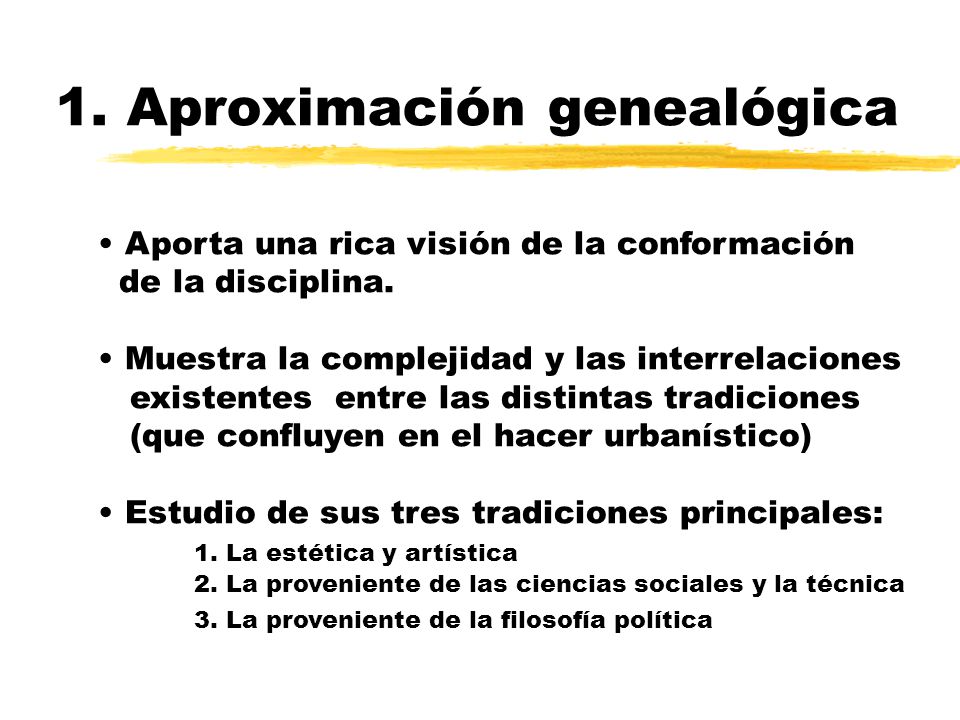 1. Aproximación genealógica

• Aporta una rica visión de la conformación de la disciplina.

• Muestra la complejidad y las interrelaciones existentes  entre las distintas tradiciones (que confluyen en el hacer urbanístico)

• Estudio de sus tres tradiciones principales:

1. La estética y artística
2. La proveniente de las ciencias sociales y la técnica
3. La proveniente de la filosofía política